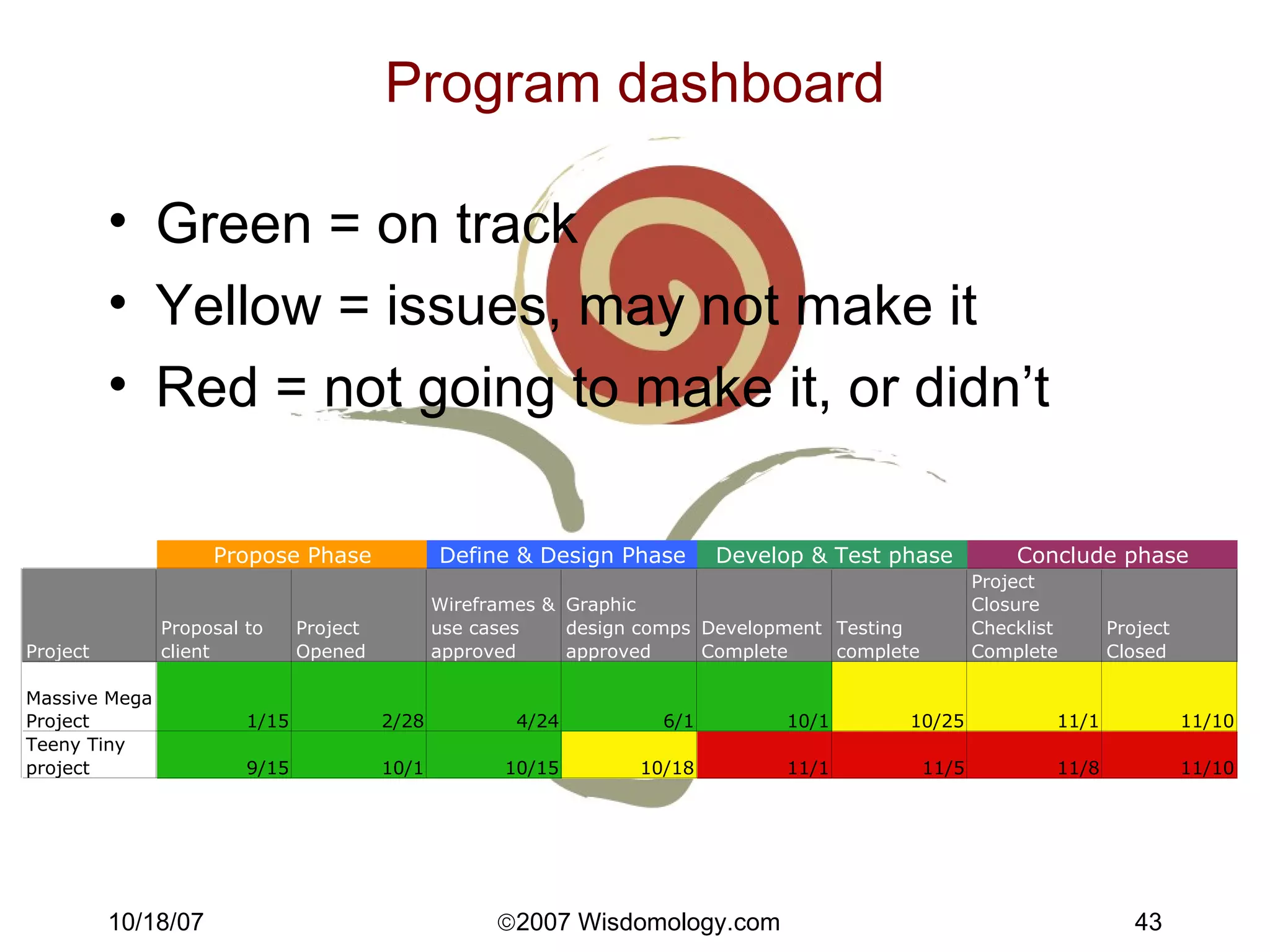 Program dashboard

• Green = on track
• Yellow = issues, may not make it
• Red = not going to make it, or didn't

| | Propose Phase | | Define & Design Phase | | Develop & Test phase | | Conclude phase | |
|---|---|---|---|---|---|---|---|---|
| Project | Proposal to client | Project Opened | Wireframes & use cases approved | Graphic design comps approved | Development Complete | Testing complete | Project Closure Checklist Complete | Project Closed |
| Massive Mega Project | 1/15 | 2/28 | 4/24 | 6/1 | 10/1 | 10/25 | 11/1 | 11/10 |
| Teeny Tiny project | 9/15 | 10/1 | 10/15 | 10/18 | 11/1 | 11/5 | 11/8 | 11/10 |

10/18/07 ©2007 Wisdomology.com 43